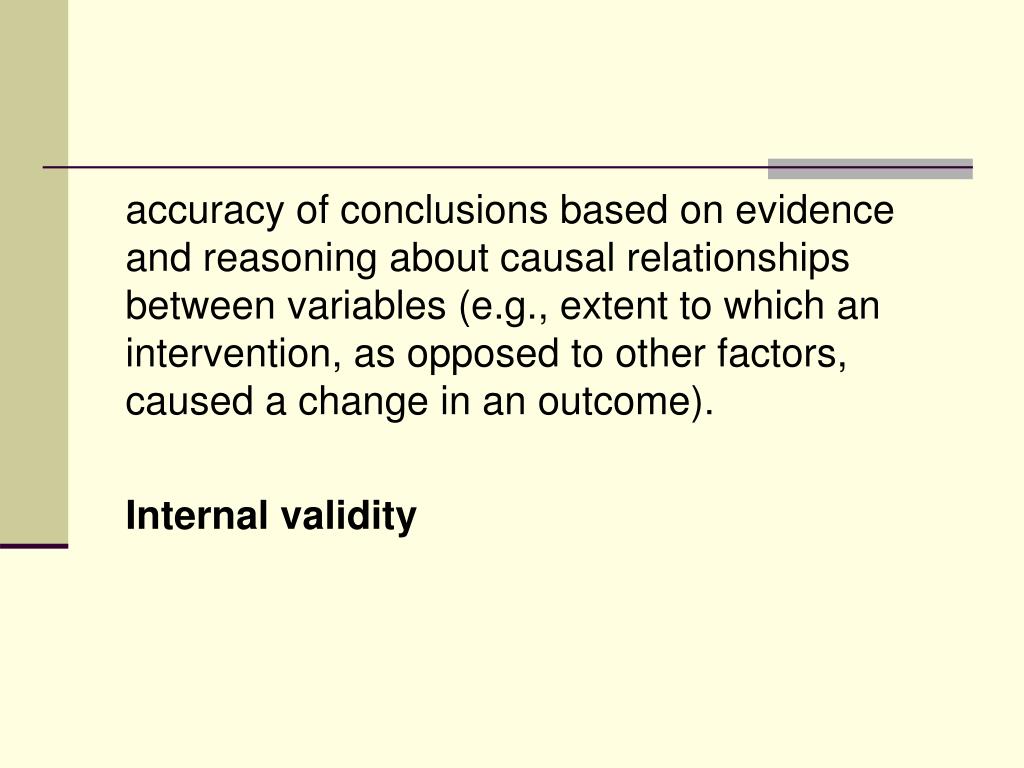 accuracy of conclusions based on evidence and reasoning about causal relationships between variables (e.g., extent to which an intervention, as opposed to other factors, caused a change in an outcome).

Internal validity